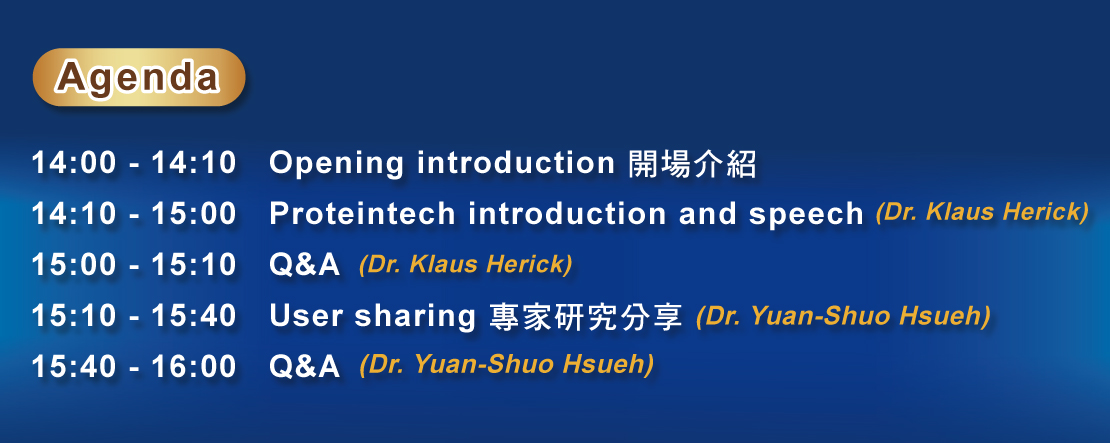 Agenda

14:00 - 14:10 Opening introduction 開場介紹

14:10 - 15:00 Proteintech introduction and speech (Dr. Klaus Herick)

15:00 - 15:10 Q&A (Dr. Klaus Herick)

15:10 - 15:40 User sharing 專家研究分享 (Dr. Yuan-Shuo Hsueh)

15:40 - 16:00 Q&A (Dr. Yuan-Shuo Hsueh)